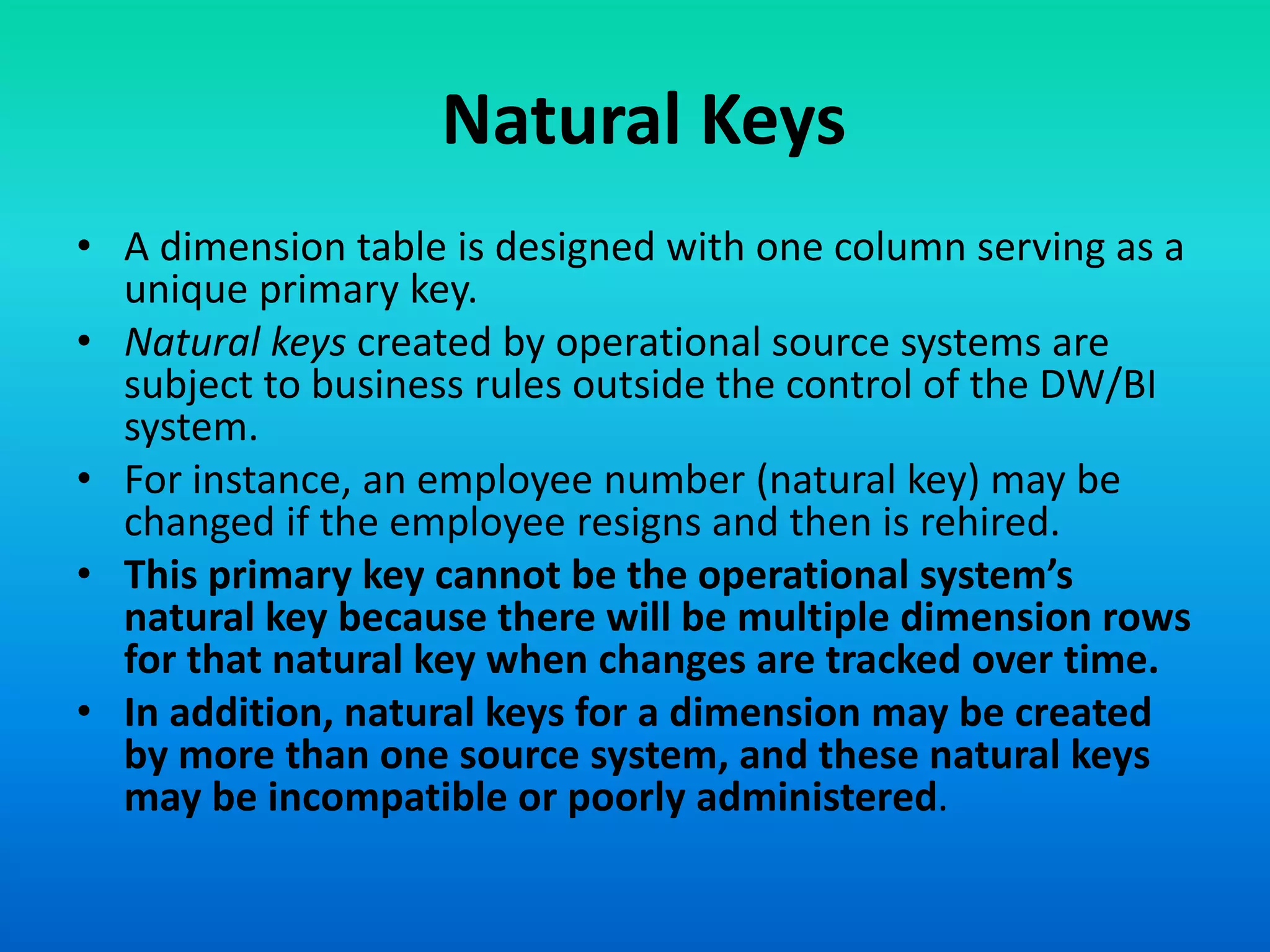 Natural Keys

• A dimension table is designed with one column serving as a unique primary key.
• Natural keys created by operational source systems are subject to business rules outside the control of the DW/BI system.
• For instance, an employee number (natural key) may be changed if the employee resigns and then is rehired.
• This primary key cannot be the operational system's natural key because there will be multiple dimension rows for that natural key when changes are tracked over time.
• In addition, natural keys for a dimension may be created by more than one source system, and these natural keys may be incompatible or poorly administered.